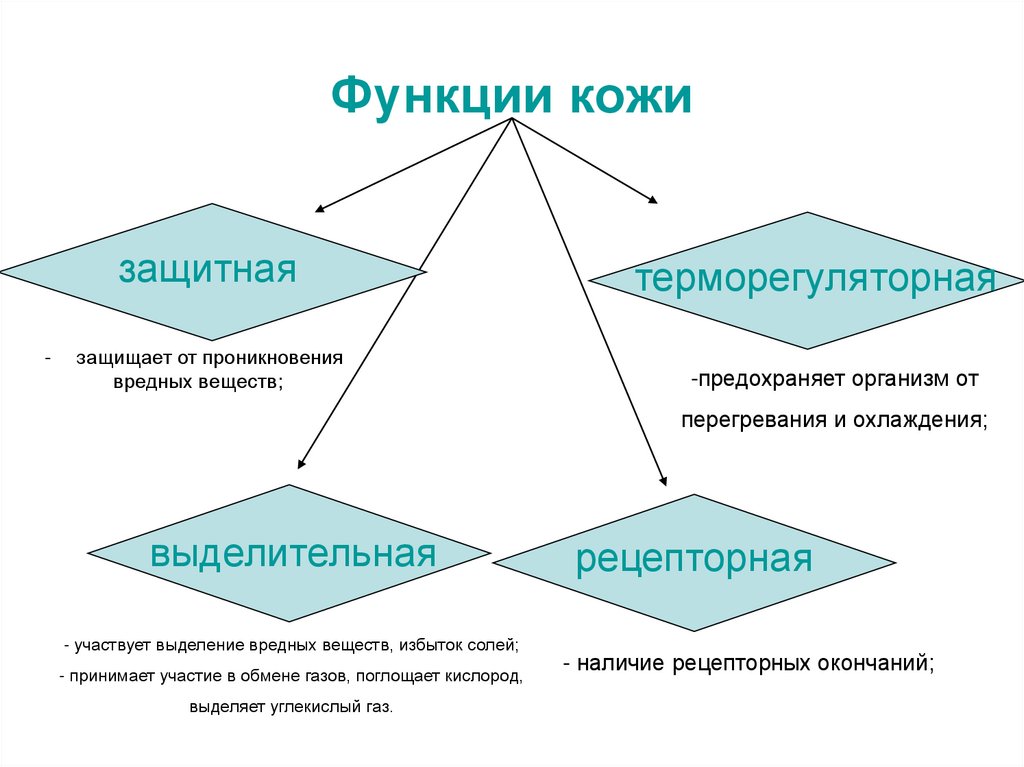 Функции кожи

защитная

- защищает от проникновения вредных веществ;

терморегуляторная

-предохраняет организм от перегревания и охлаждения;

выделительная

- участвует выделение вредных веществ, избыток солей;
- принимает участие в обмене газов, поглощает кислород, выделяет углекислый газ.

рецепторная

- наличие рецепторных окончаний;